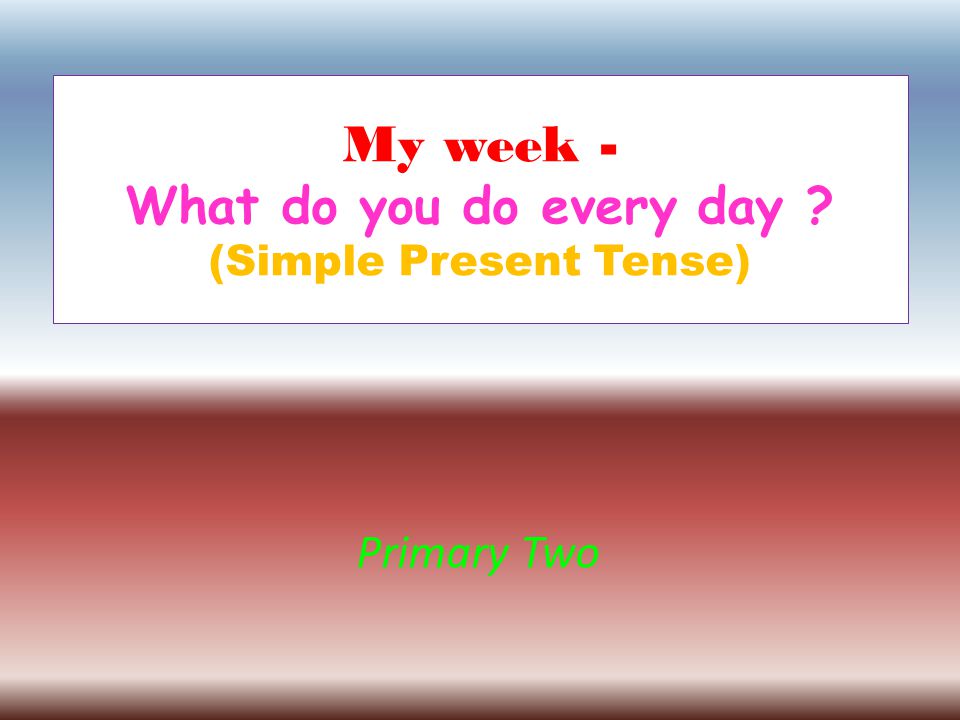 My week -
What do you do every day ?
(Simple Present Tense)

Primary Two